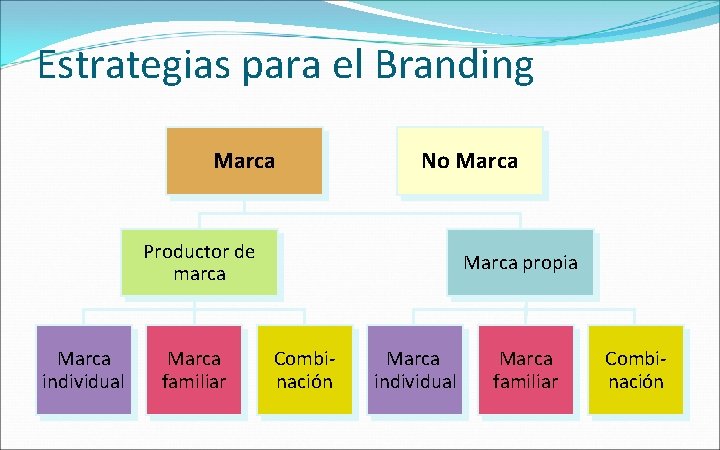 Estrategias para el Branding

Marca

No Marca

Productor de marca

Marca propia

Marca individual

Marca familiar

Combinación

Marca individual

Marca familiar

Combinación